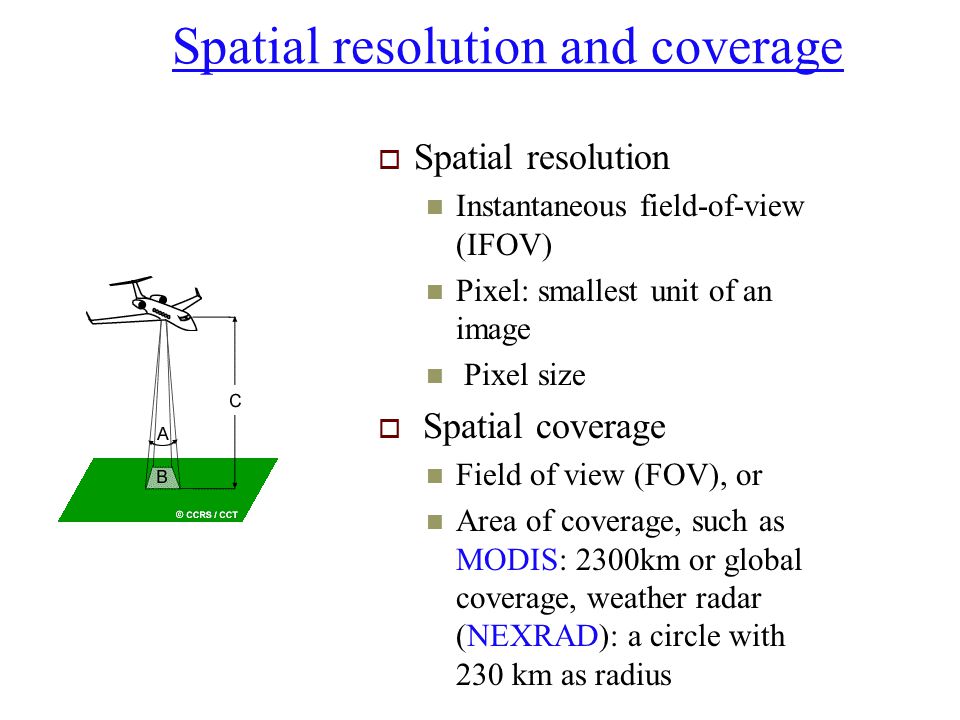 Spatial resolution and coverage

C

A

B

© CCRS / CCT

Spatial resolution

Instantaneous field-of-view (IFOV)

Pixel: smallest unit of an image

Pixel size

Spatial coverage

Field of view (FOV), or

Area of coverage, such as MODIS: 2300km or global coverage, weather radar (NEXRAD): a circle with 230 km as radius